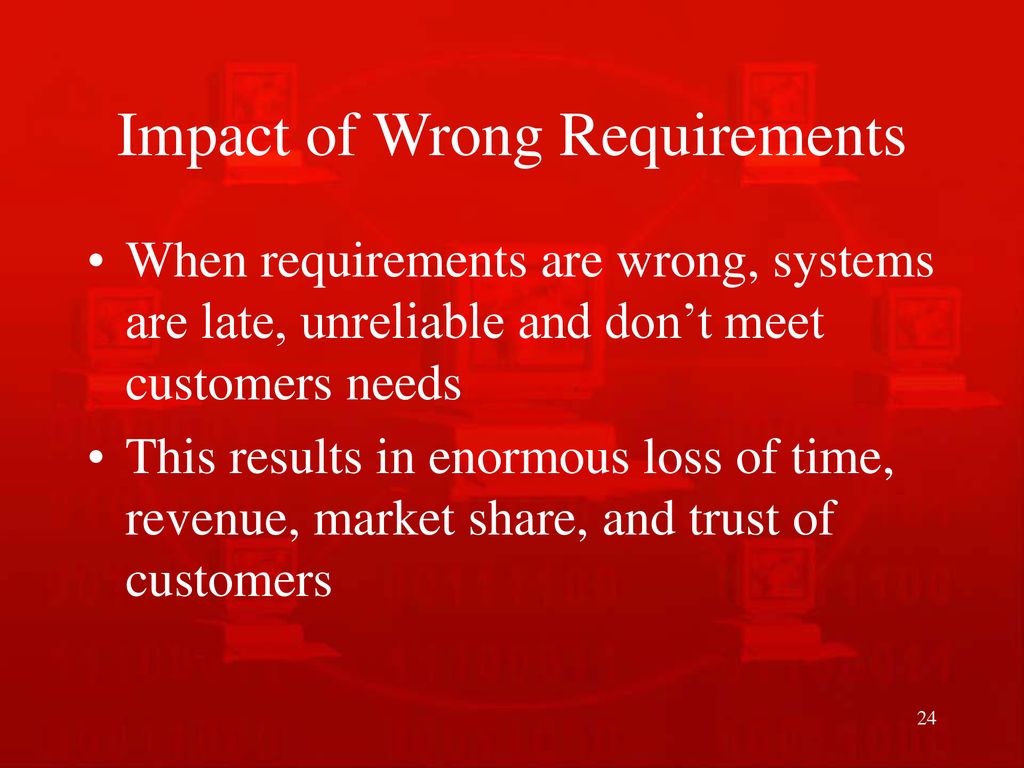 Impact of Wrong Requirements

• When requirements are wrong, systems are late, unreliable and don’t meet customers needs

• This results in enormous loss of time, revenue, market share, and trust of customers

24